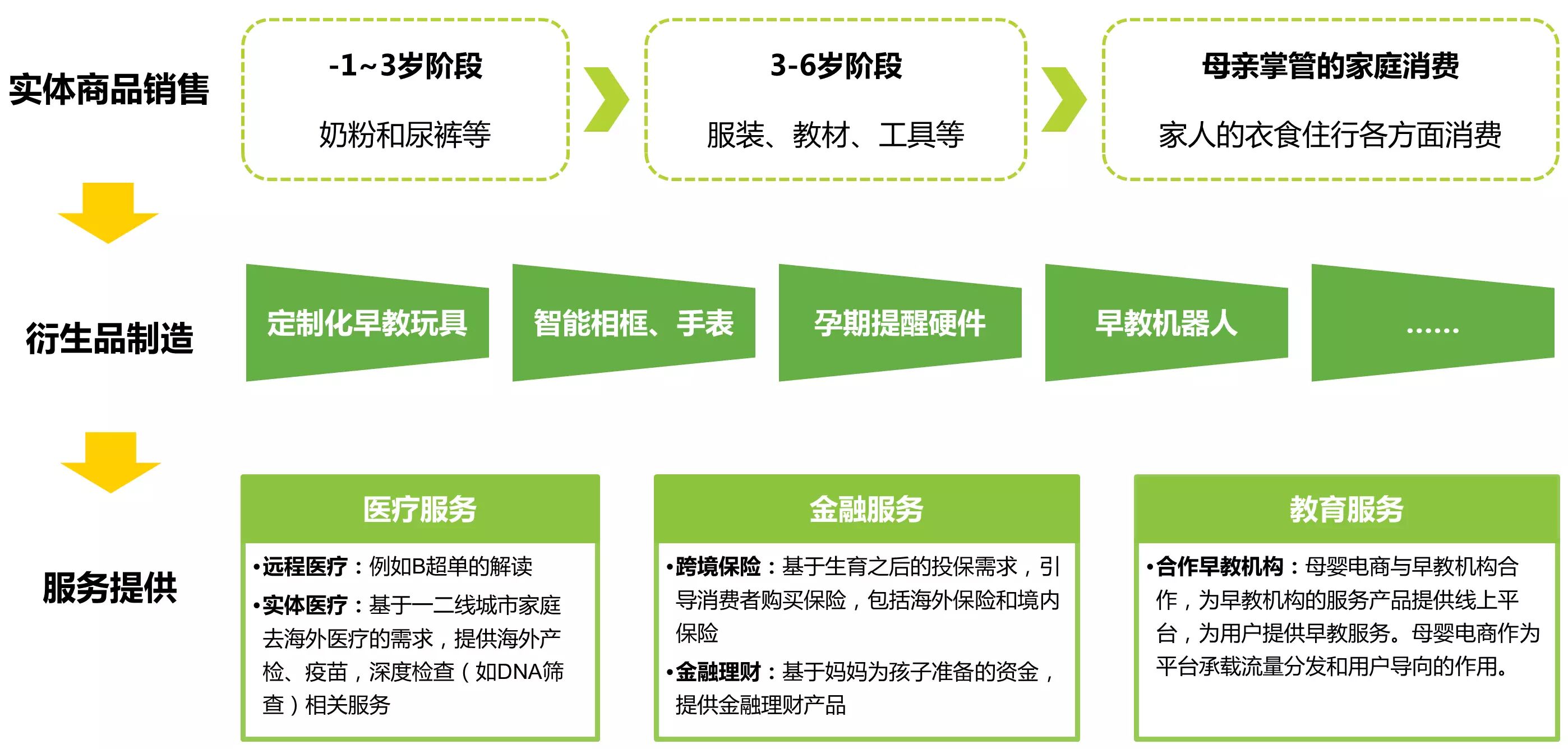 实体商品销售

-1~3岁阶段

奶粉和尿裤等

3-6岁阶段

服装、教材、工具等

母亲掌管的家庭消费

家人的衣食住行各方面消费

衍生品制造

定制化早教玩具

智能相框、手表

孕期提醒硬件

早教机器人

……

服务提供

医疗服务

•远程医疗：例如B超单的解读

•实体医疗：基于一二线城市家庭去海外医疗的需求，提供海外产检、疫苗，深度检查（如DNA筛查）相关服务

金融服务

•跨境保险：基于生育之后的投保需求，引导消费者购买保险，包括海外保险和境内保险

•金融理财：基于妈妈为孩子准备的资金，提供金融理财产品

教育服务

•合作早教机构：母婴电商与早教机构合作，为早教机构的服务产品提供线上平台，为用户提供早教服务。母婴电商作为平台承载流量分发和用户导向的作用。